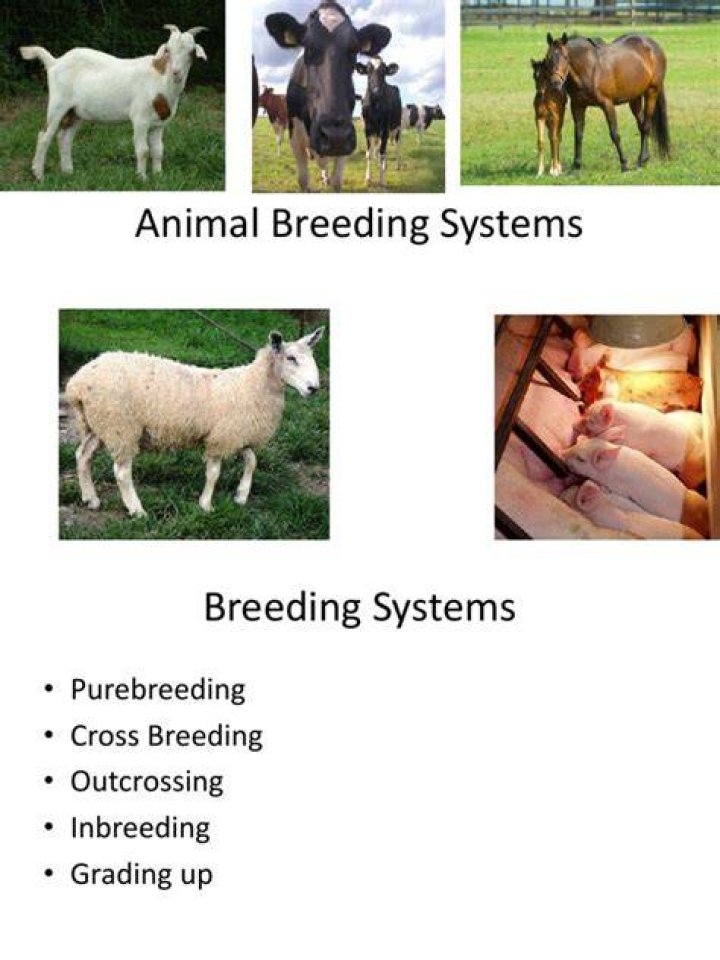 Animal Breeding Systems

Breeding Systems

• Purebreeding
• Cross Breeding
• Outcrossing
• Inbreeding
• Grading up